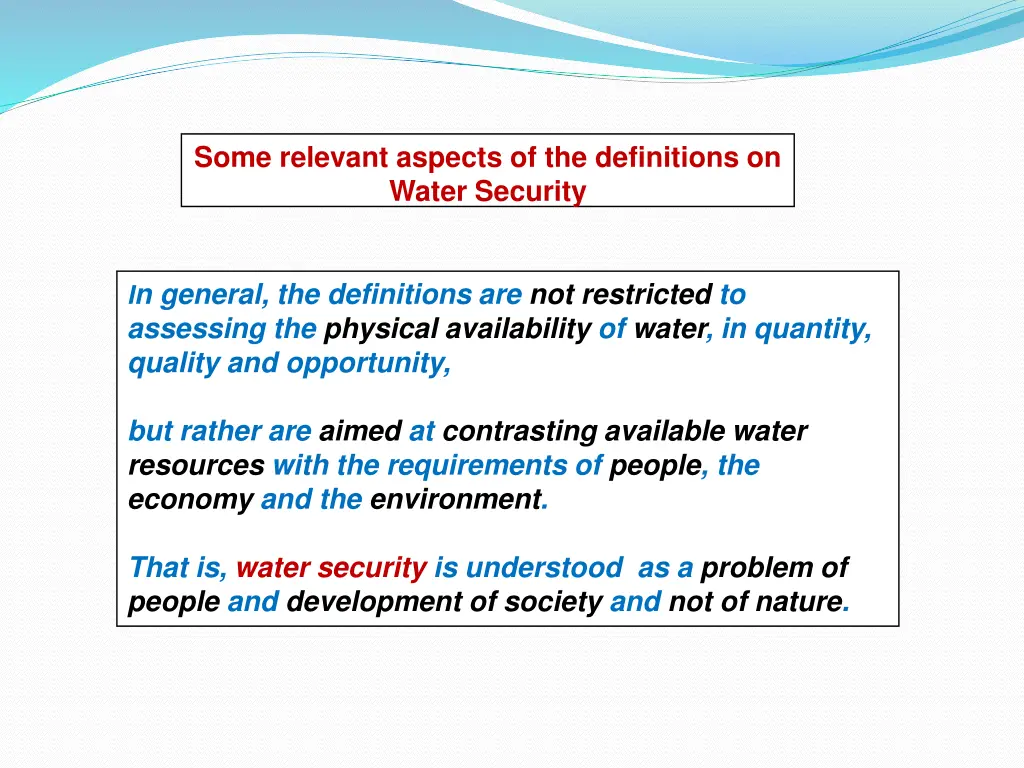 Some relevant aspects of the definitions on Water Security

In general, the definitions are not restricted to assessing the physical availability of water, in quantity, quality and opportunity,

but rather are aimed at contrasting available water resources with the requirements of people, the economy and the environment.

That is, water security is understood as a problem of people and development of society and not of nature.